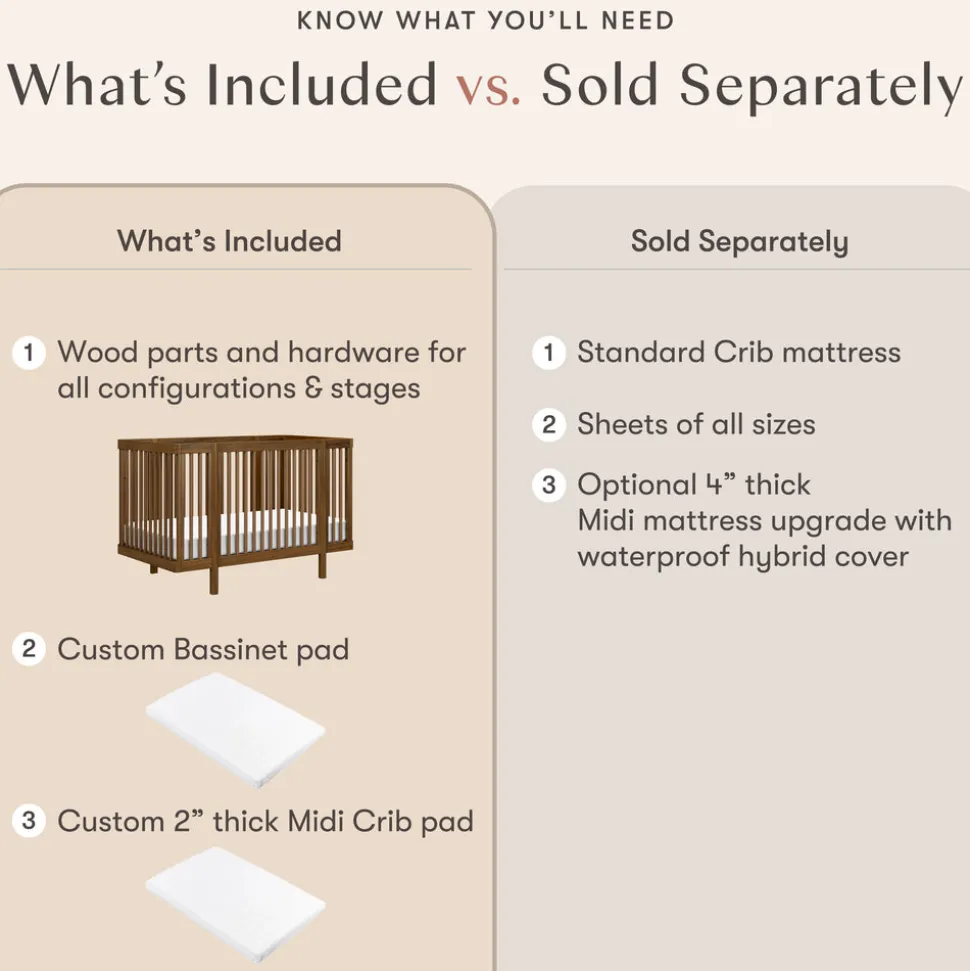 KNOW WHAT YOU'LL NEED

What's Included vs. Sold Separately

What's Included

1 Wood parts and hardware for all configurations & stages

2 Custom Bassinet pad

3 Custom 2" thick Midi Crib pad

Sold Separately

1 Standard Crib mattress

2 Sheets of all sizes

3 Optional 4" thick Midi mattress upgrade with waterproof hybrid cover